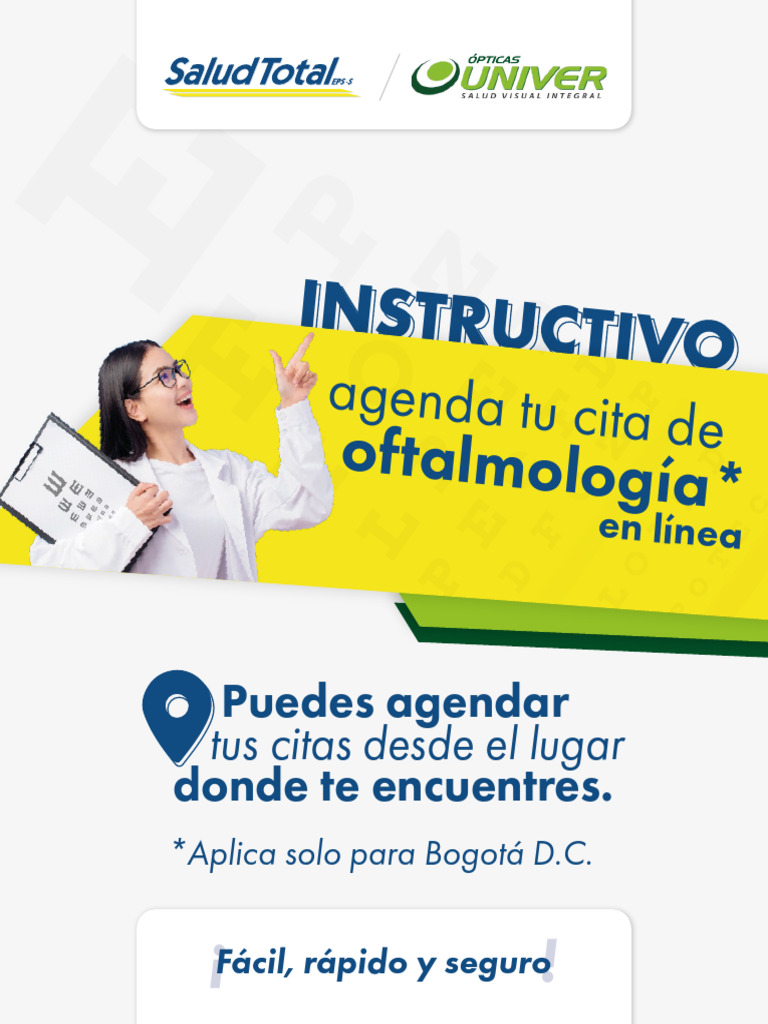 Salud Total EPS-S
ÓPTICAS UNIVER
SALUD VISUAL INTEGRAL

INSTRUCTIVO
agenda tu cita de
oftalmología*
en línea

Puedes agendar tus citas desde el lugar donde te encuentres.

*Aplica solo para Bogotá D.C.

¡Fácil, rápido y seguro!